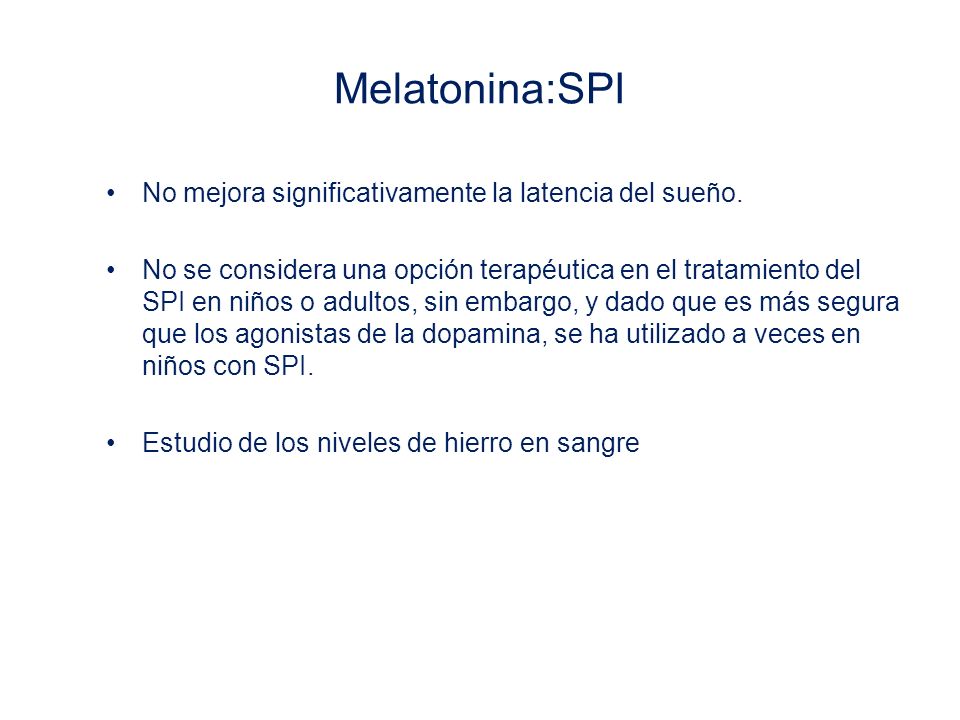 Melatonina:SPI

• No mejora significativamente la latencia del sueño.

• No se considera una opción terapéutica en el tratamiento del SPI en niños o adultos, sin embargo, y dado que es más segura que los agonistas de la dopamina, se ha utilizado a veces en niños con SPI.

• Estudio de los niveles de hierro en sangre